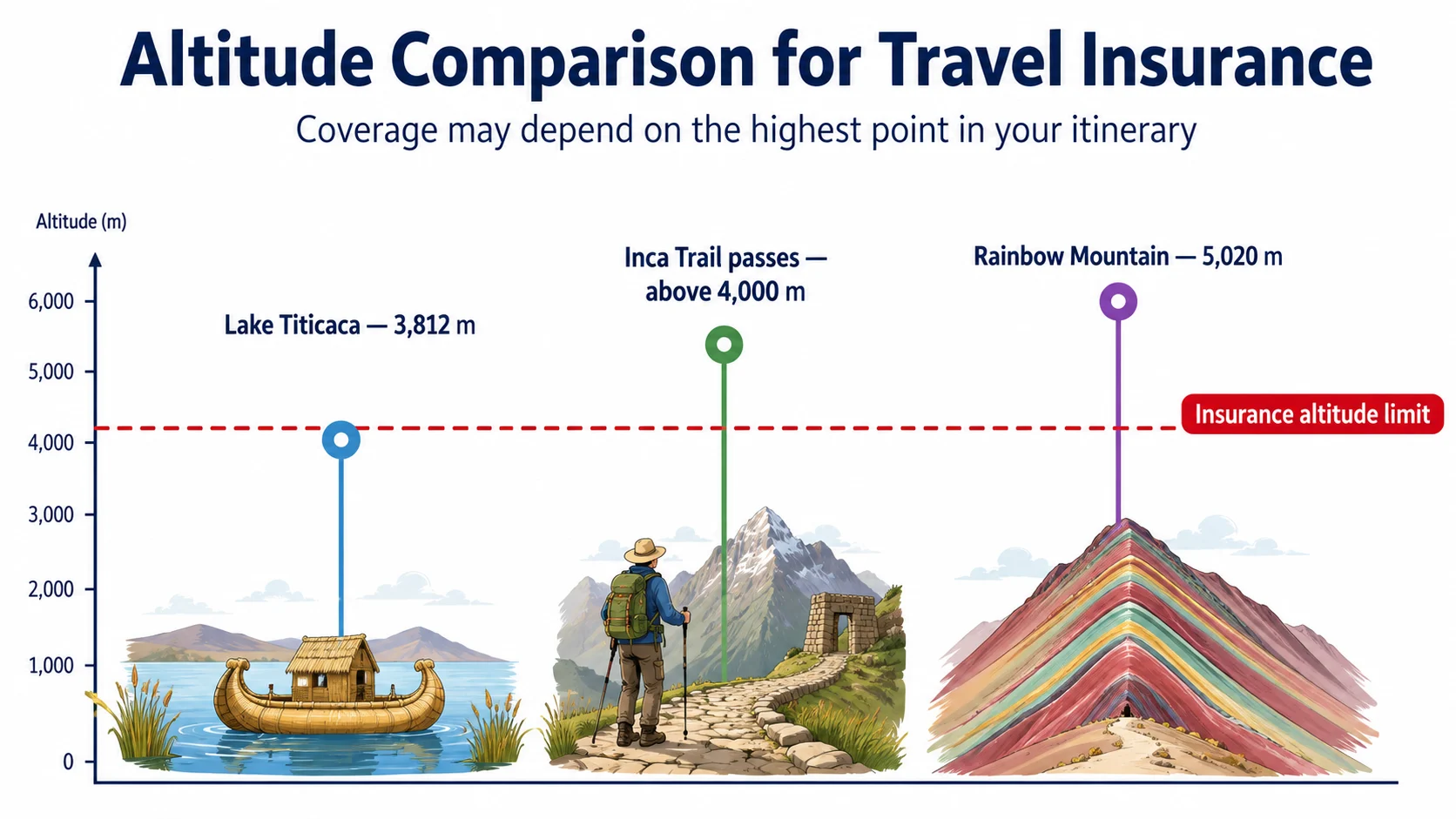 Altitude Comparison for Travel Insurance

Coverage may depend on the highest point in your itinerary

Altitude (m)

6,000
5,000
4,000
3,000
2,000
1,000
0

Lake Titicaca — 3,812 m

Inca Trail passes — above 4,000 m

Rainbow Mountain — 5,020 m

Insurance altitude limit